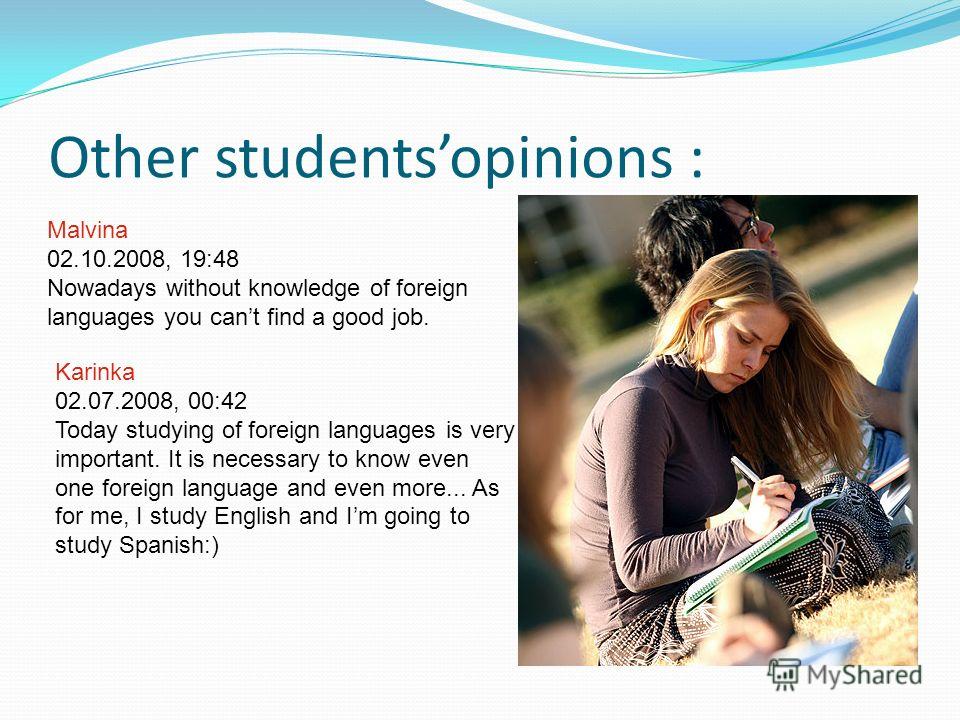 Other students’opinions :

Malvina
02.10.2008, 19:48
Nowadays without knowledge of foreign languages you can’t find a good job.

Karinka
02.07.2008, 00:42
Today studying of foreign languages is very important. It is necessary to know even one foreign language and even more... As for me, I study English and I’m going to study Spanish:)

MyShared